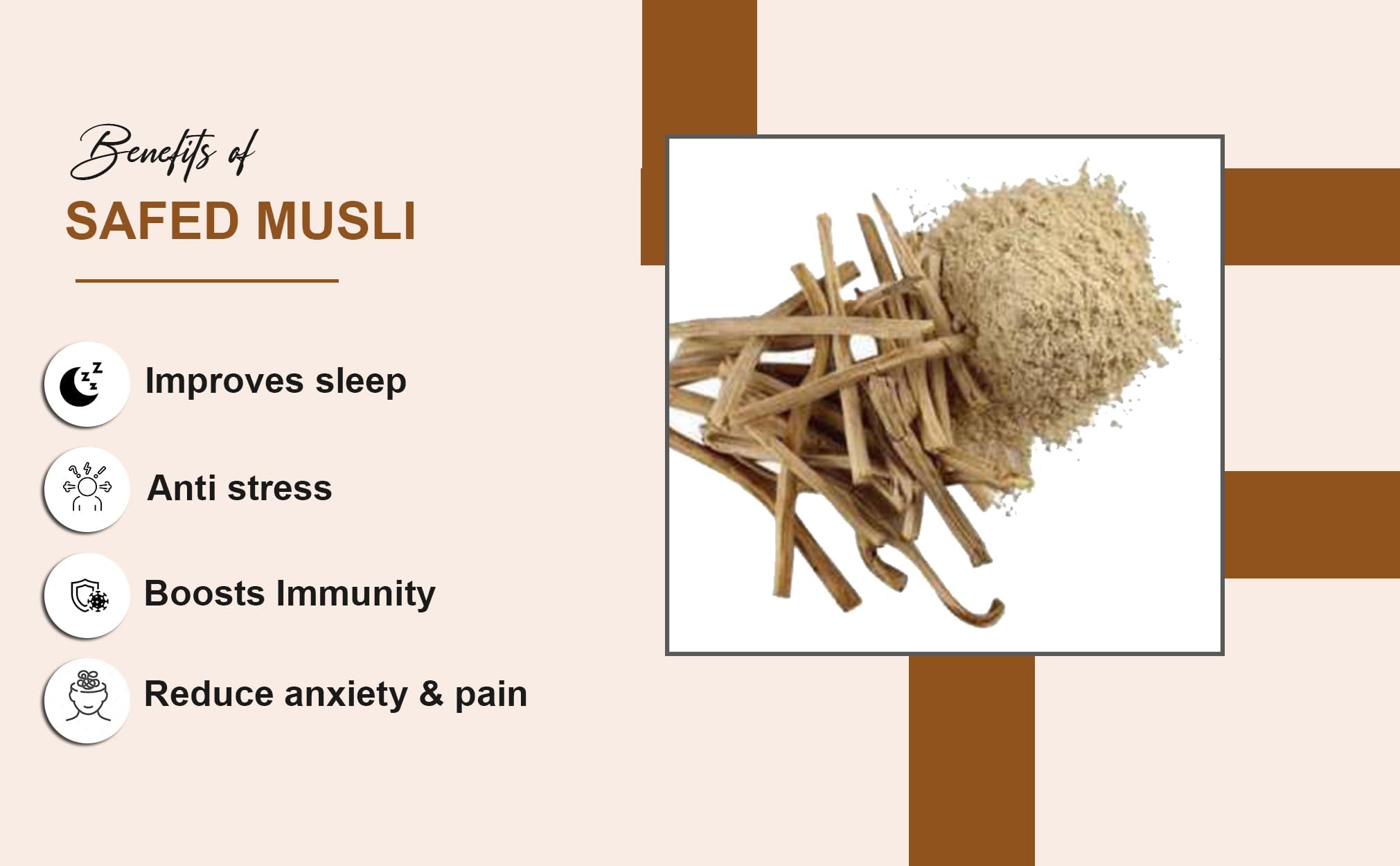 Benefits of
SAFED MUSLI

Improves sleep

Anti stress

Boosts Immunity

Reduce anxiety & pain